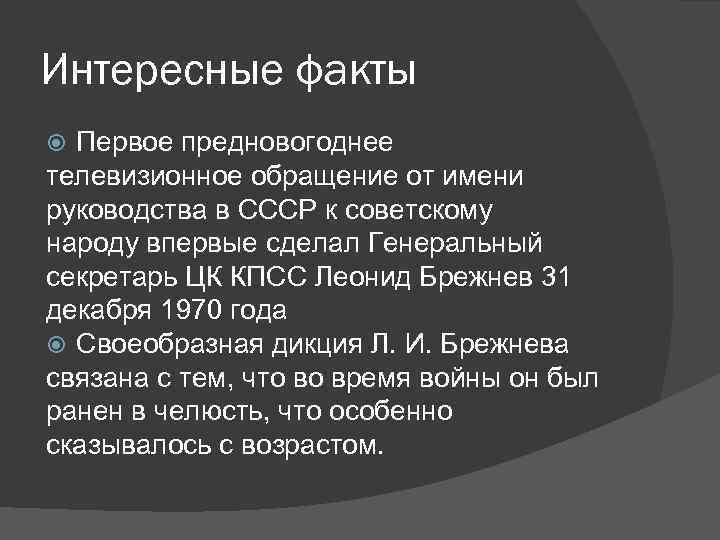 Интересные факты

Первое предновогоднее телевизионное обращение от имени руководства в СССР к советскому народу впервые сделал Генеральный секретарь ЦК КПСС Леонид Брежнев 31 декабря 1970 года

Своеобразная дикция Л. И. Брежнева связана с тем, что во время войны он был ранен в челюсть, что особенно сказывалось с возрастом.